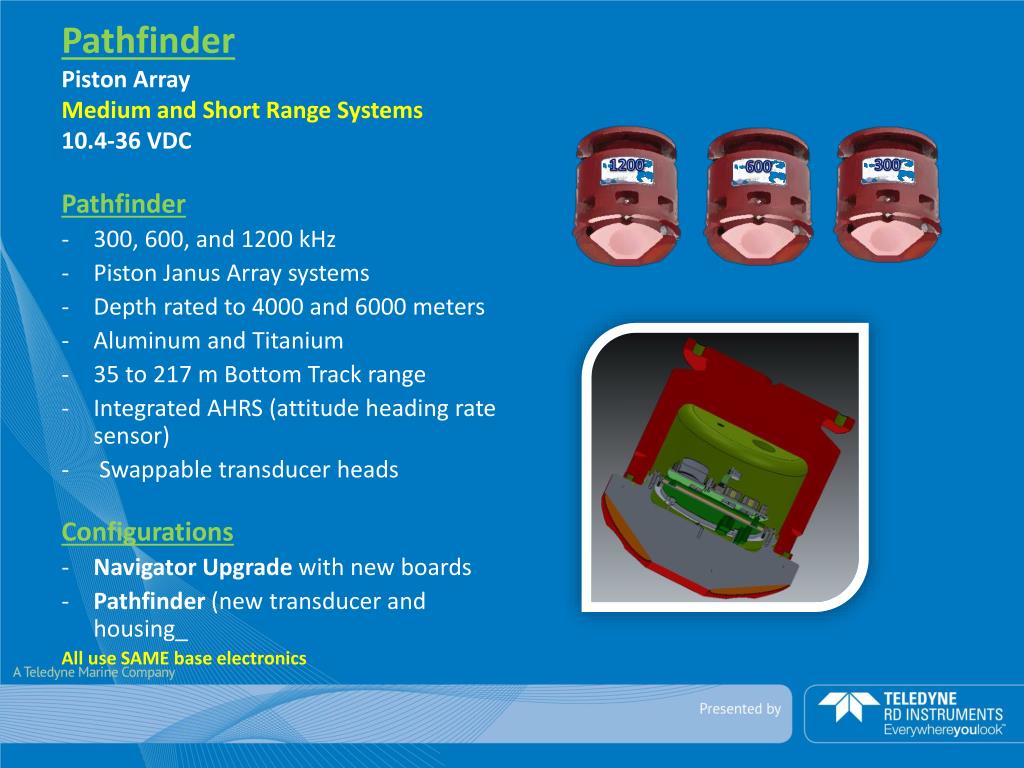 Pathfinder
Piston Array
Medium and Short Range Systems
10.4-36 VDC

1200 600 300

Pathfinder
- 300, 600, and 1200 kHz
- Piston Janus Array systems
- Depth rated to 4000 and 6000 meters
- Aluminum and Titanium
- 35 to 217 m Bottom Track range
- Integrated AHRS (attitude heading rate sensor)
- Swappable transducer heads

Configurations
- Navigator Upgrade with new boards
- Pathfinder (new transducer and housing_
All use SAME base electronics

A Teledyne Marine Company

Presented by

TELEDYNE
RD INSTRUMENTS
Everywhereyoulook™